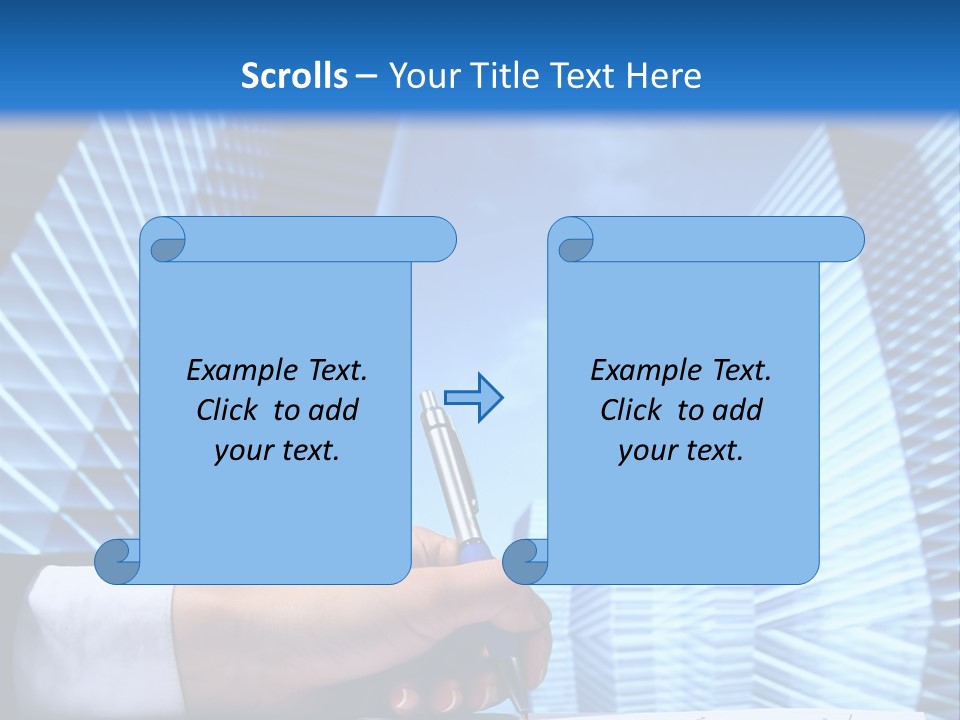 Scrolls – Your Title Text Here

Example Text.
Click to add
your text.

Example Text.
Click to add
your text.